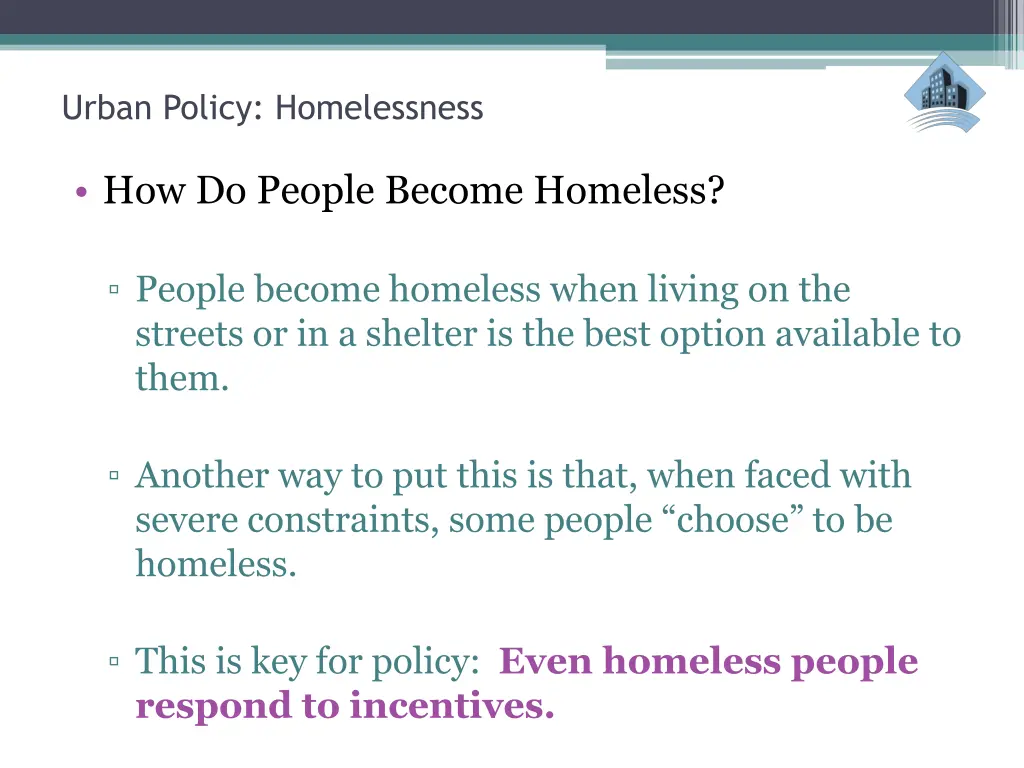 Urban Policy: Homelessness

• How Do People Become Homeless?

▫ People become homeless when living on the streets or in a shelter is the best option available to them.

▫ Another way to put this is that, when faced with severe constraints, some people “choose” to be homeless.

▫ This is key for policy: Even homeless people respond to incentives.